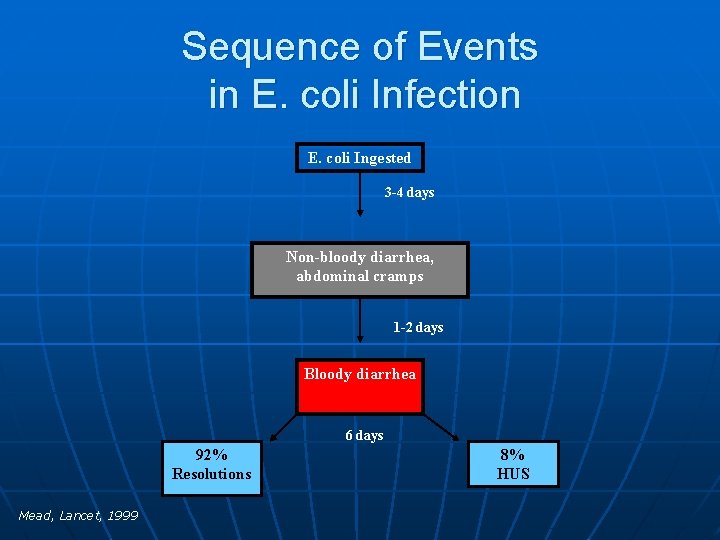 Sequence of Events in E. coli Infection

E. coli Ingested

3-4 days

Non-bloody diarrhea, abdominal cramps

1-2 days

Bloody diarrhea

6 days

92% Resolutions

8% HUS

Mead, Lancet, 1999